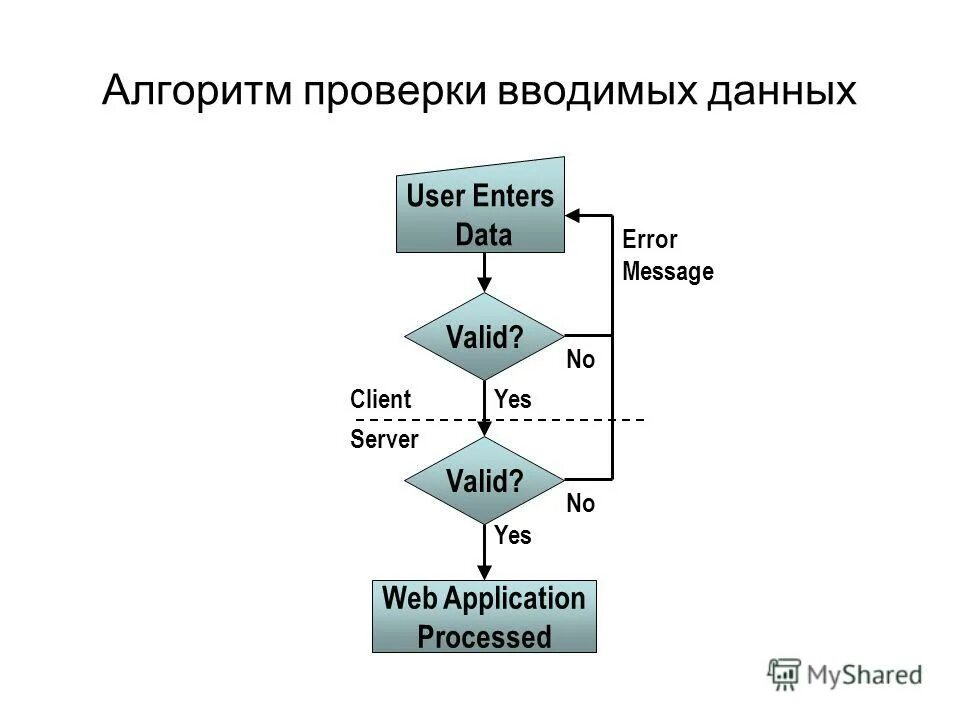 Алгоритм проверки вводимых данных

User Enters Data

Error Message

Valid?

No

Client

Yes

Server

Valid?

No

Yes

Web Application Processed

MyShared